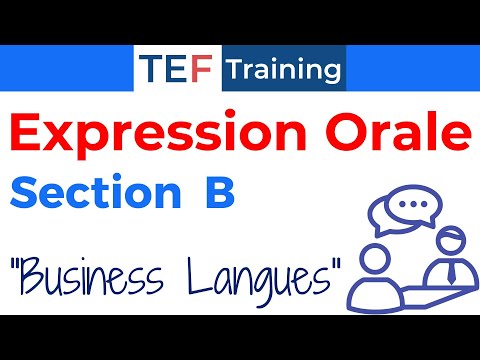 TEF Training

Expression Orale

Section B

"Business Langues"